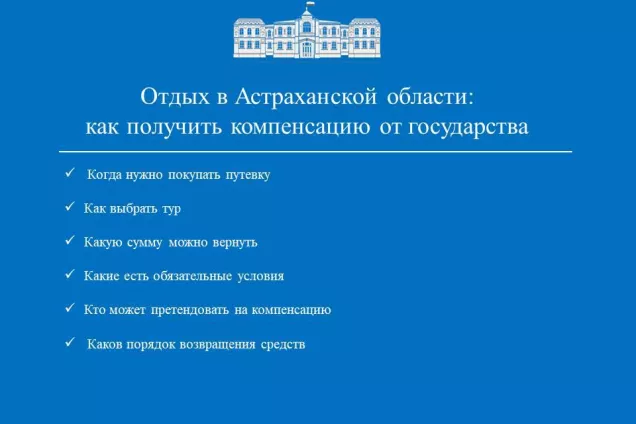 Отдых в Астраханской области: как получить компенсацию от государства

✓ Когда нужно покупать путевку

✓ Как выбрать тур

✓ Какую сумму можно вернуть

✓ Какие есть обязательные условия

✓ Кто может претендовать на компенсацию

✓ Каков порядок возвращения средств